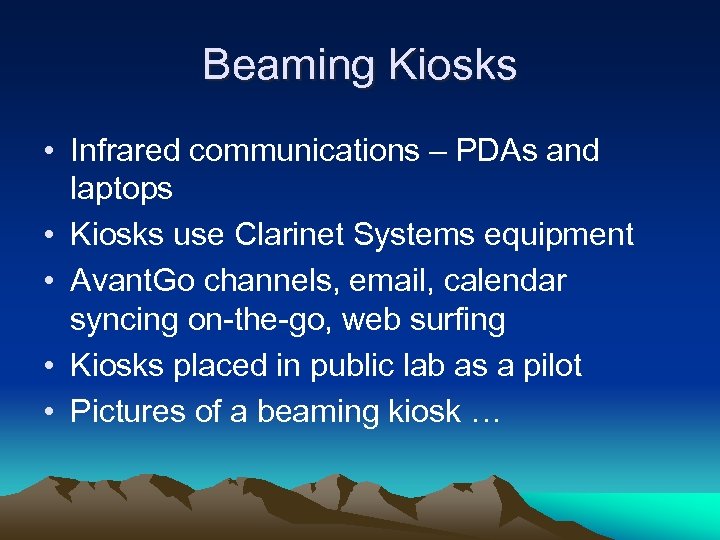 Beaming Kiosks

• Infrared communications – PDAs and laptops
• Kiosks use Clarinet Systems equipment
• AvantGo channels, email, calendar syncing on-the-go, web surfing
• Kiosks placed in public lab as a pilot
• Pictures of a beaming kiosk …